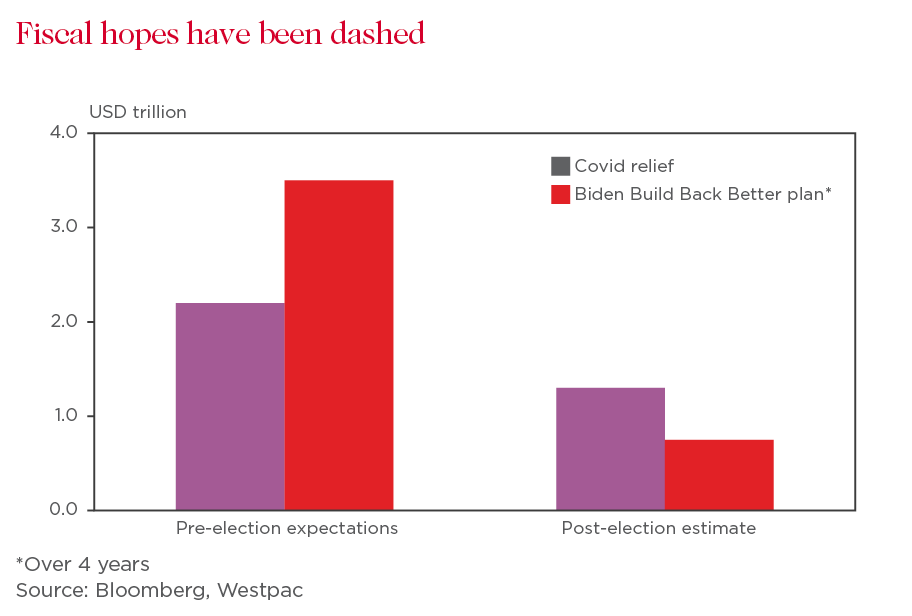 Fiscal hopes have been dashed

USD trillion

4.0
3.0
2.0
1.0
0.0

Covid relief
Biden Build Back Better plan*

Pre-election expectations
Post-election estimate

*Over 4 years
Source: Bloomberg, Westpac